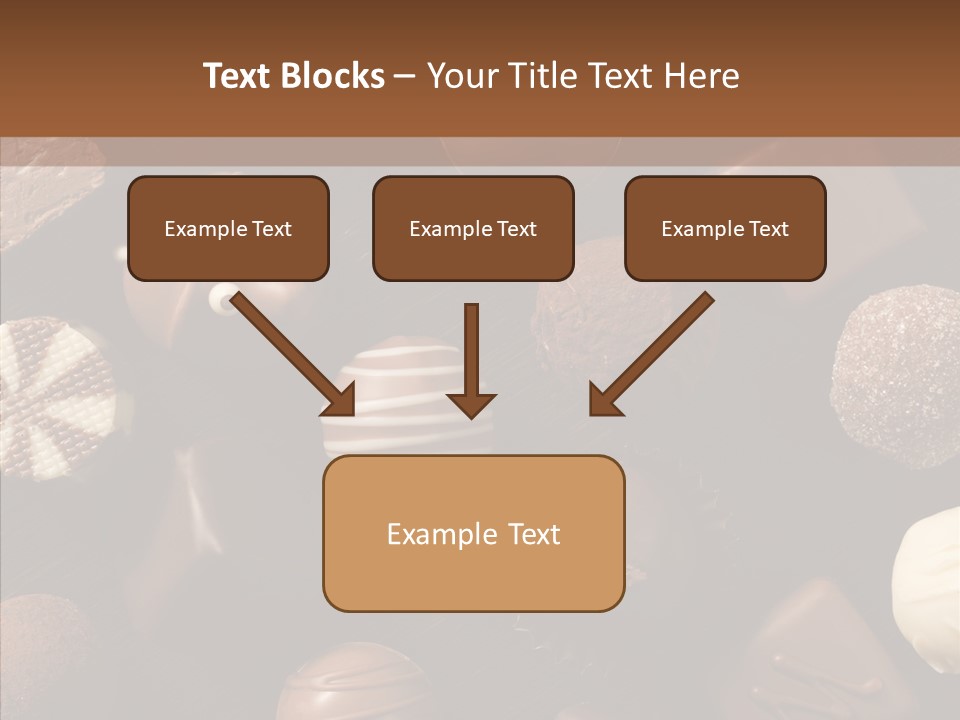 Text Blocks – Your Title Text Here

Example Text

Example Text

Example Text

Example Text